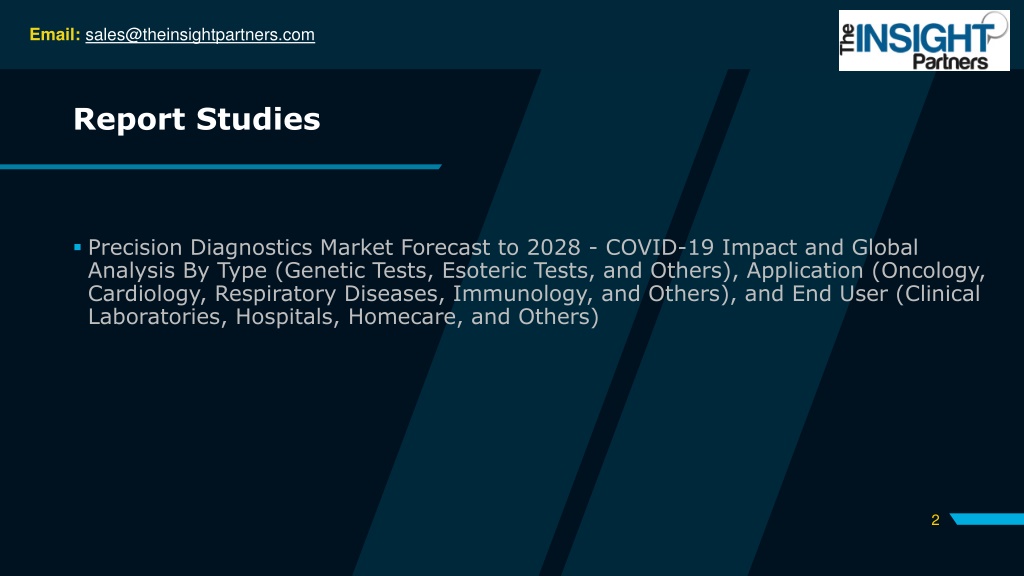 Email: sales@theinsightpartners.com

The INSIGHT Partners

Report Studies

▪ Precision Diagnostics Market Forecast to 2028 - COVID-19 Impact and Global Analysis By Type (Genetic Tests, Esoteric Tests, and Others), Application (Oncology, Cardiology, Respiratory Diseases, Immunology, and Others), and End User (Clinical Laboratories, Hospitals, Homecare, and Others)

2